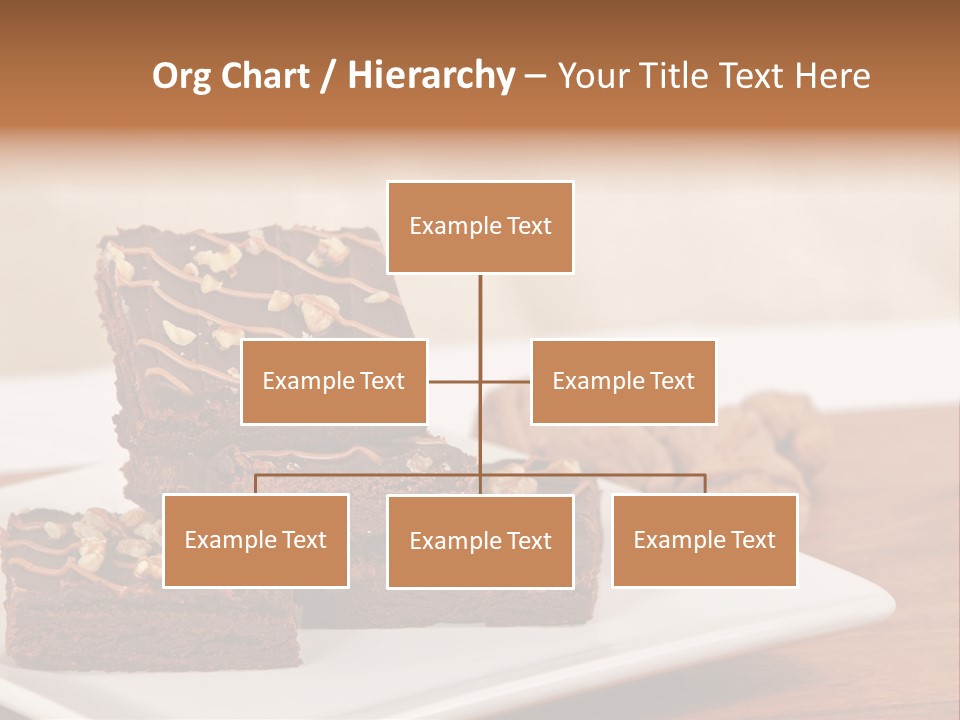 Org Chart / Hierarchy – Your Title Text Here

Example Text

Example Text

Example Text

Example Text

Example Text

Example Text